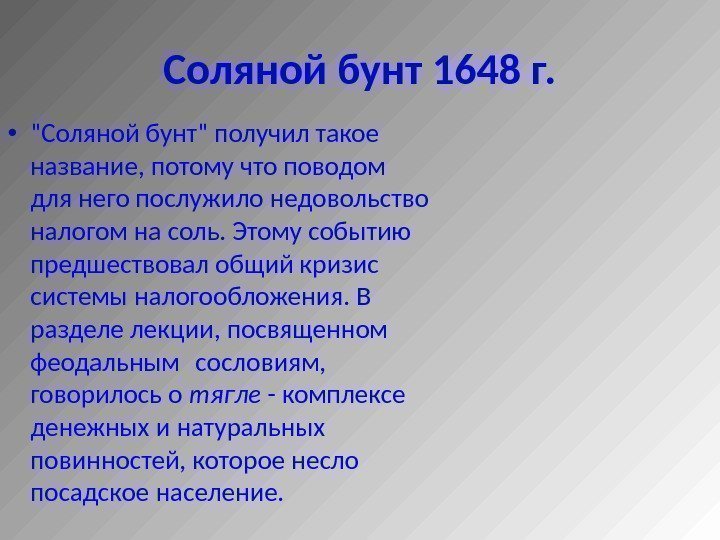 Соляной бунт 1648 г.

• "Соляной бунт" получил такое название, потому что поводом для него послужило недовольство налогом на соль. Этому событию предшествовал общий кризис системы налогообложения. В разделе лекции, посвященном феодальным сословиям, говорилось о тягле - комплексе денежных и натуральных повинностей, которое несло посадское население.